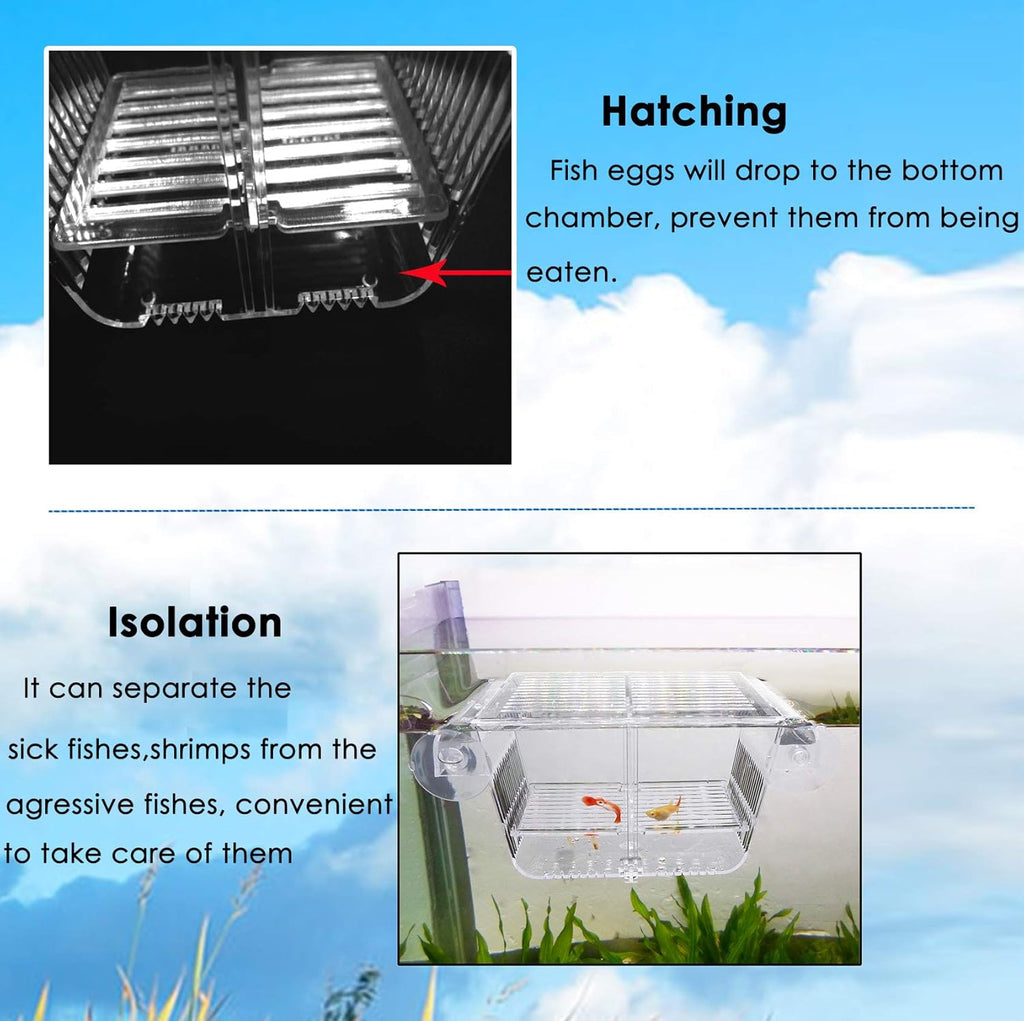 Hatching

Fish eggs will drop to the bottom chamber, prevent them from being eaten.

Isolation

It can separate the sick fishes,shrimps from the agressive fishes, convenient to take care of them